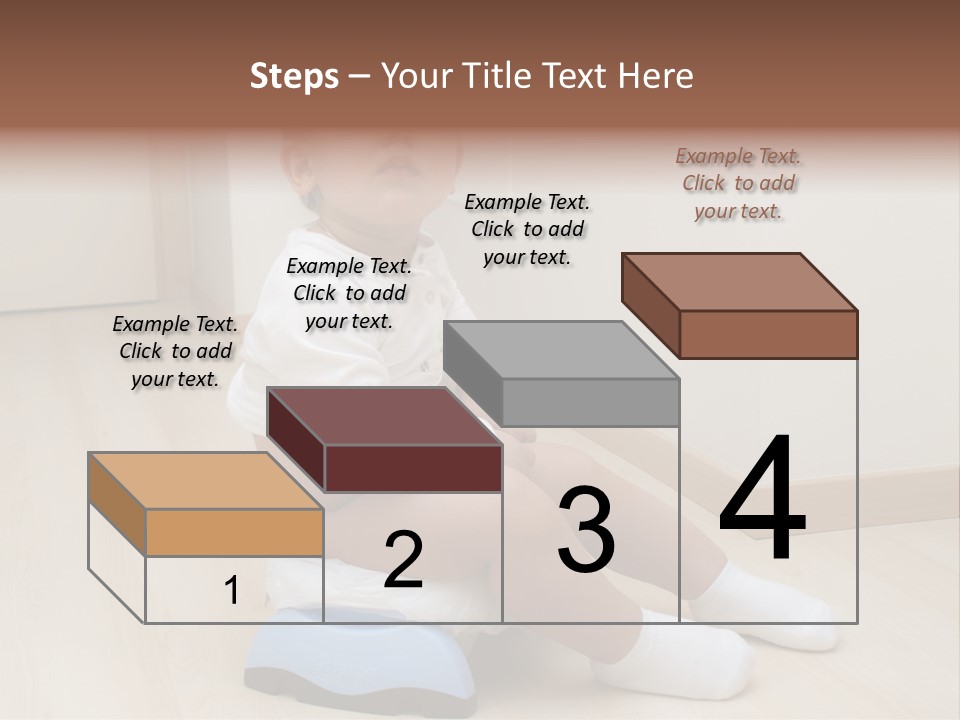 Steps – Your Title Text Here

Example Text. Click to add your text.

Example Text. Click to add your text.

Example Text. Click to add your text.

Example Text. Click to add your text.

1

2

3

4